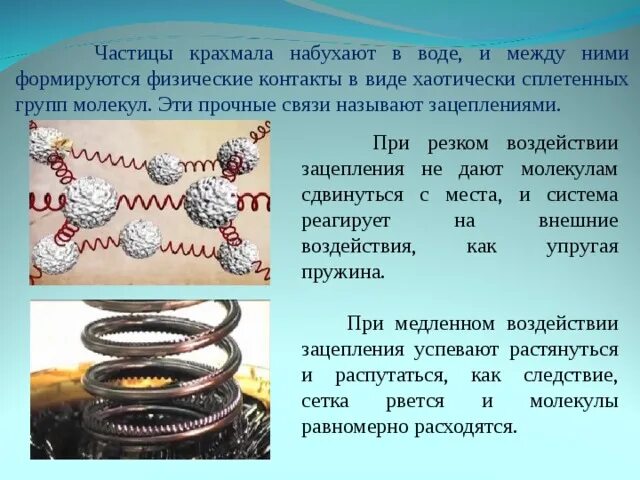 Частицы крахмала набухают в воде, и между ними формируются физические контакты в виде хаотически сплетенных групп молекул. Эти прочные связи называют зацеплениями.

При резком воздействии зацепления не дают молекулам сдвинуться с места, и система реагирует на внешние воздействия, как упругая пружина.

При медленном воздействии зацепления успевают растянуться и распутаться, как следствие, сетка рвется и молекулы равномерно расходятся.